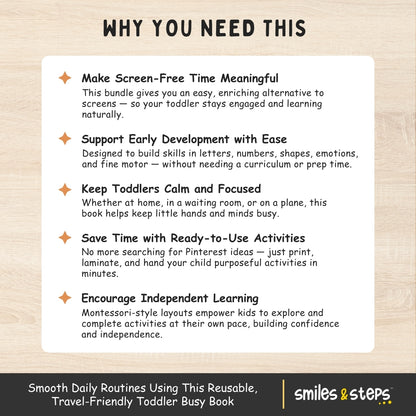 WHY YOU NEED THIS

Make Screen-Free Time Meaningful
This bundle gives you an easy, enriching alternative to screens — so your toddler stays engaged and learning naturally.

Support Early Development with Ease
Designed to build skills in letters, numbers, shapes, emotions, and fine motor — without needing a curriculum or prep time.

Keep Toddlers Calm and Focused
Whether at home, in a waiting room, or on a plane, this book helps keep little hands and minds busy.

Save Time with Ready-to-Use Activities
No more searching for Pinterest ideas — just print, laminate, and hand your child purposeful activities in minutes.

Encourage Independent Learning
Montessori-style layouts empower kids to explore and complete activities at their own pace, building confidence and independence.

Smooth Daily Routines Using This Reusable, Travel-Friendly Toddler Busy Book

smiles & steps